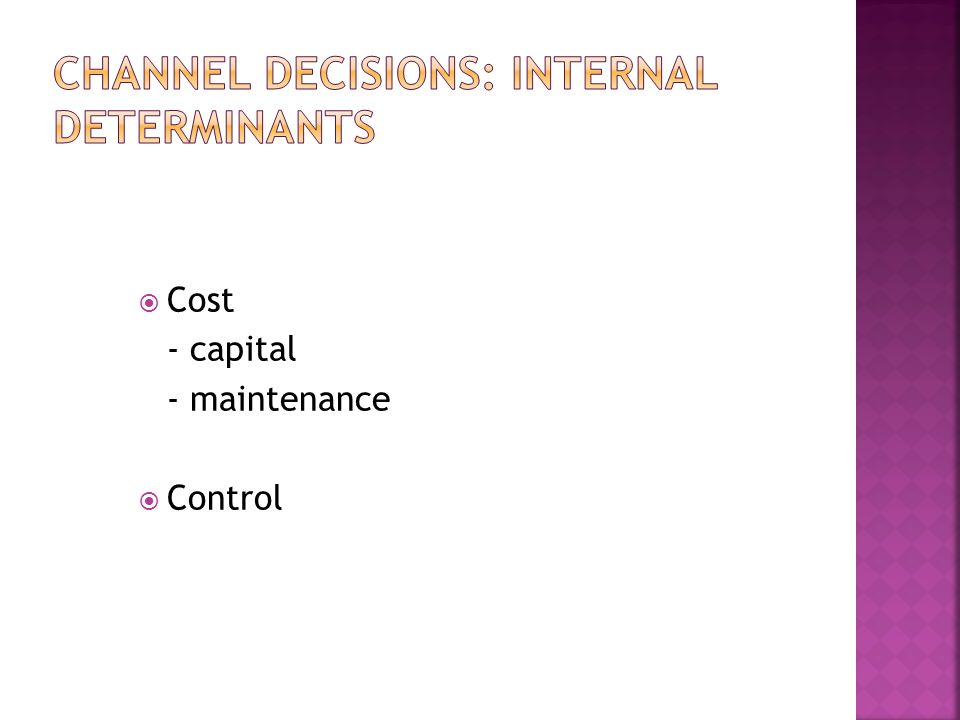 CHANNEL DECISIONS: INTERNAL DETERMINANTS

Cost
- capital
- maintenance

Control